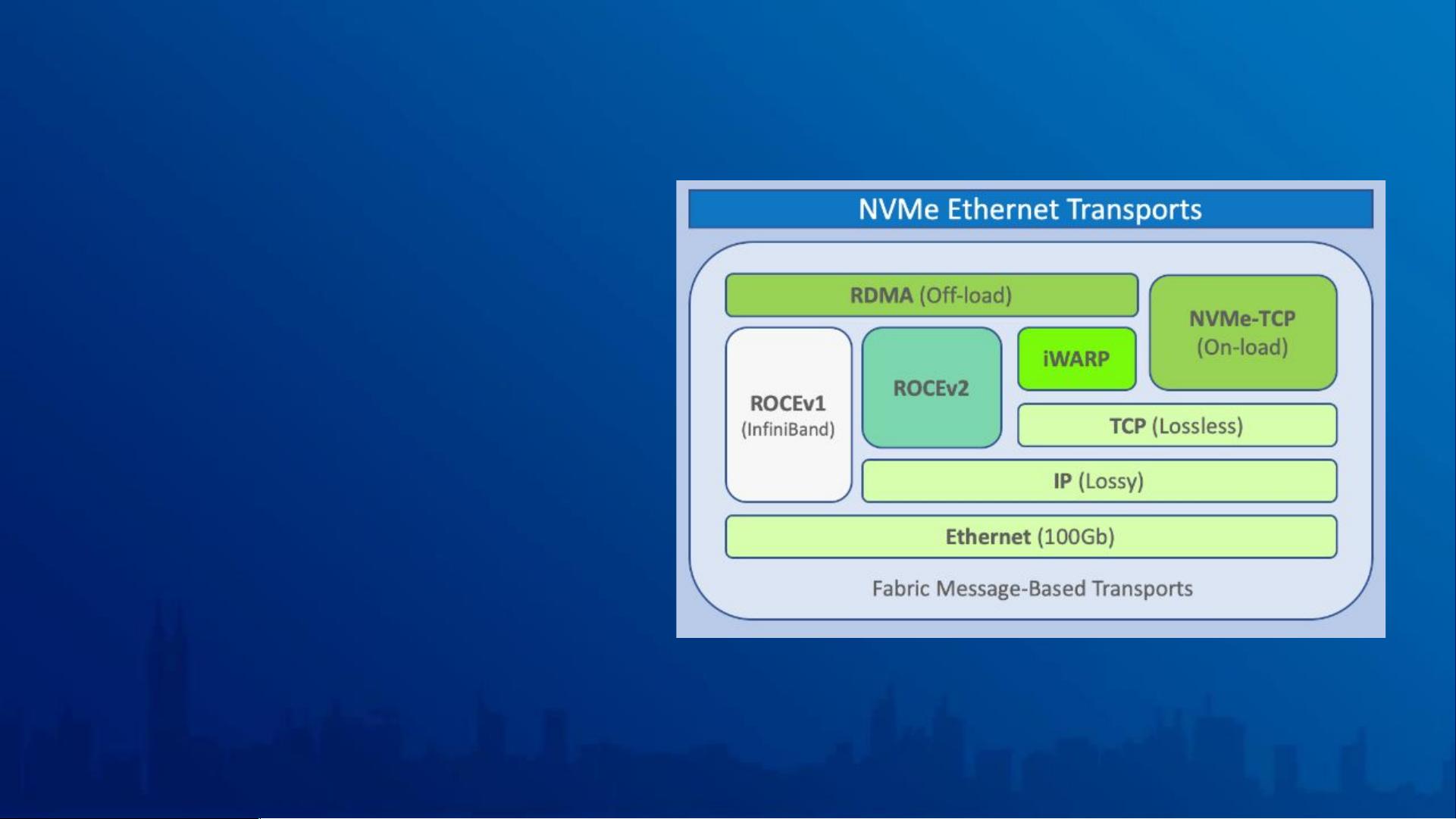 NVMe Ethernet Transports

RDMA (Off-load)

NVMe-TCP
(On-load)

ROCEv1
(InfiniBand)

ROCEv2

iWARP

TCP (Lossless)

IP (Lossy)

Ethernet (100Gb)

Fabric Message-Based Transports